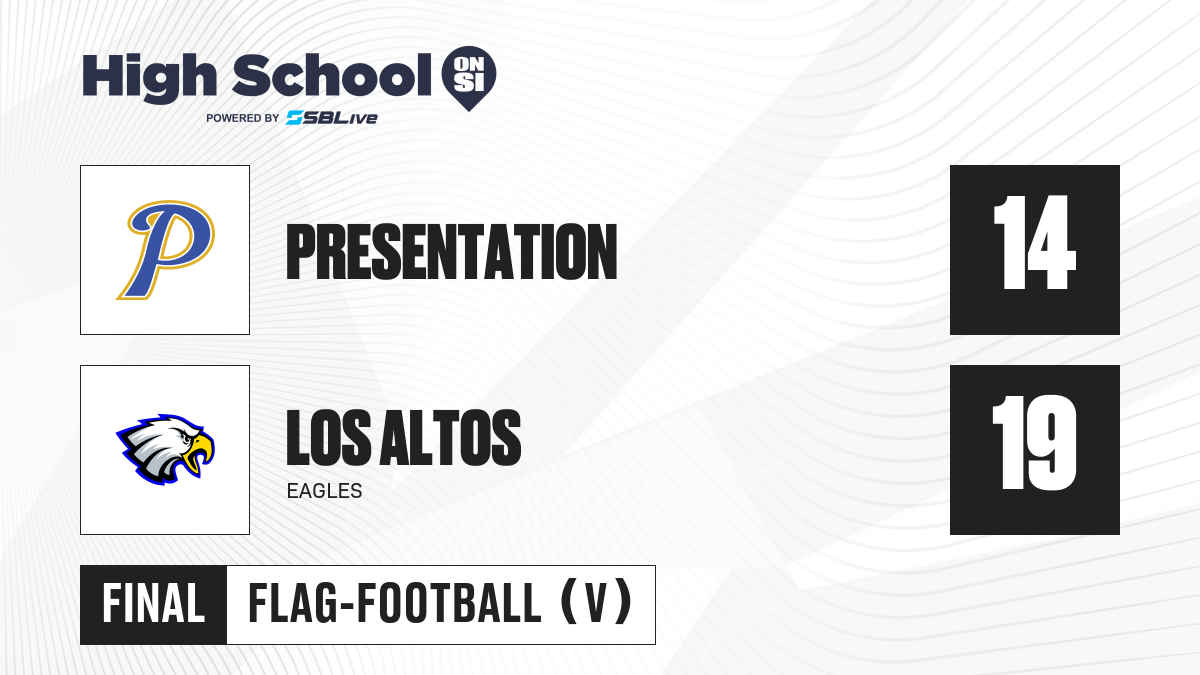 High School ON SI
POWERED BY SBLive

P

PRESENTATION

14

LOS ALTOS
EAGLES

19

FINAL FLAG-FOOTBALL (V)